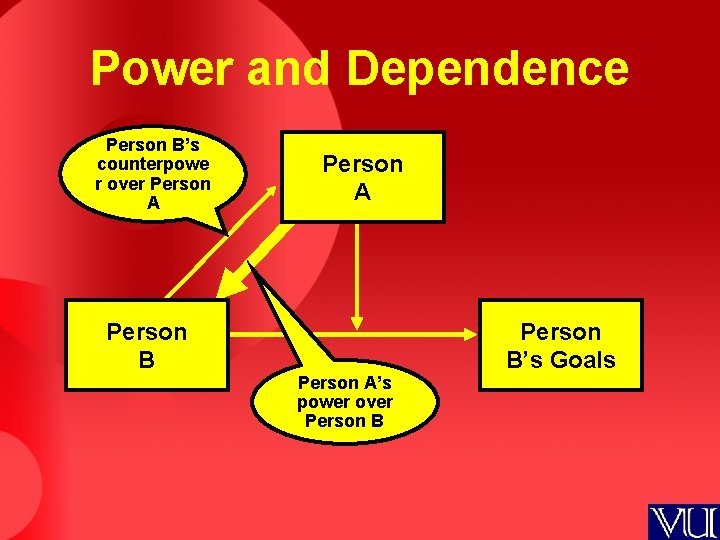 Power and Dependence

Person B's counterpowe r over Person A

Person A

Person B

Person B's Goals

Person A's power over Person B

VU